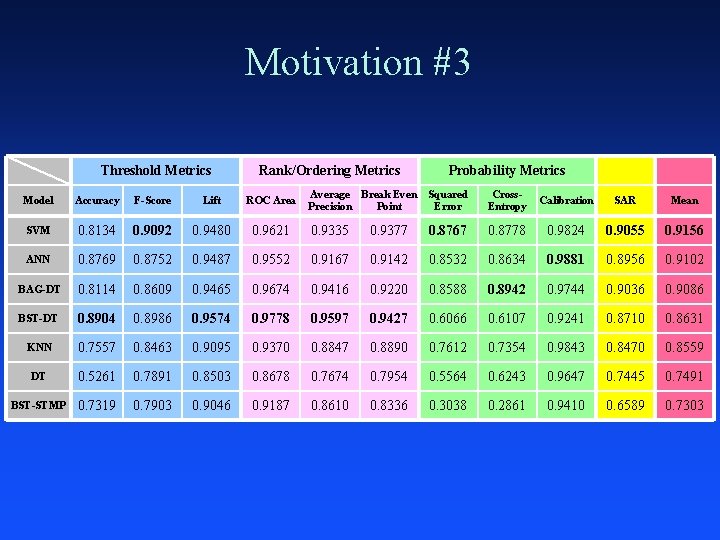 Motivation #3

| | Threshold Metrics | | | Rank/Ordering Metrics | | | Probability Metrics | | | | |
|---|---|---|---|---|---|---|---|---|---|---|---|
| Model | Accuracy | F-Score | Lift | ROC Area | Average Precision | Break Even Point | Squared Error | Cross-Entropy | Calibration | SAR | Mean |
| SVM | 0.8134 | 0.9092 | 0.9480 | 0.9621 | 0.9335 | 0.9377 | 0.8767 | 0.8778 | 0.9824 | 0.9055 | 0.9156 |
| ANN | 0.8769 | 0.8752 | 0.9487 | 0.9552 | 0.9167 | 0.9142 | 0.8532 | 0.8634 | 0.9881 | 0.8956 | 0.9102 |
| BAG-DT | 0.8114 | 0.8609 | 0.9465 | 0.9674 | 0.9416 | 0.9220 | 0.8588 | 0.8942 | 0.9744 | 0.9036 | 0.9086 |
| BST-DT | 0.8904 | 0.8986 | 0.9574 | 0.9778 | 0.9597 | 0.9427 | 0.6066 | 0.6107 | 0.9241 | 0.8710 | 0.8631 |
| KNN | 0.7557 | 0.8463 | 0.9095 | 0.9370 | 0.8847 | 0.8890 | 0.7612 | 0.7354 | 0.9843 | 0.8470 | 0.8559 |
| DT | 0.5261 | 0.7891 | 0.8503 | 0.8678 | 0.7674 | 0.7954 | 0.5564 | 0.6243 | 0.9647 | 0.7445 | 0.7491 |
| BST-STMP | 0.7319 | 0.7903 | 0.9046 | 0.9187 | 0.8610 | 0.8336 | 0.3038 | 0.2861 | 0.9410 | 0.6589 | 0.7303 |